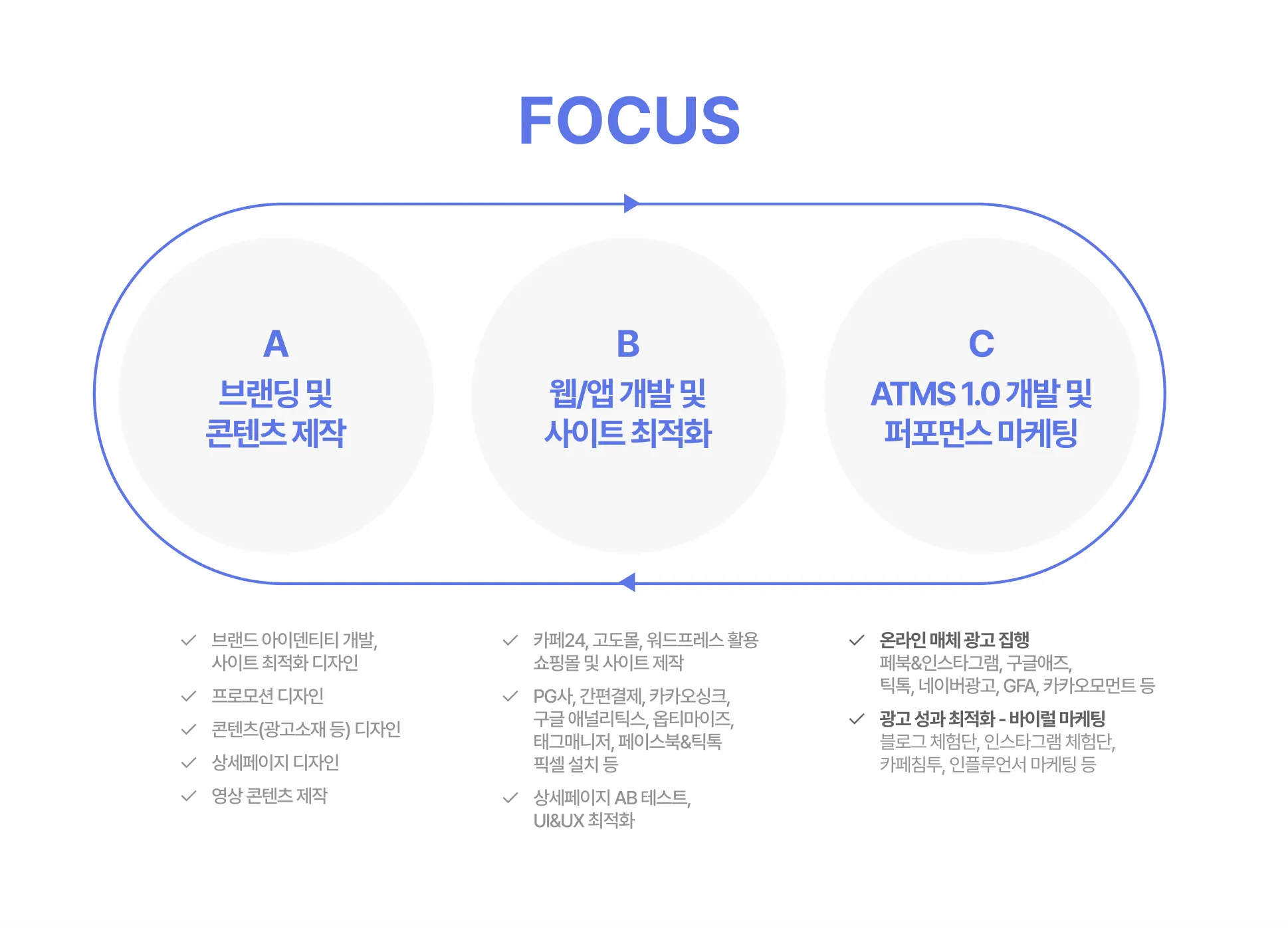 FOCUS

A
브랜딩 및
콘텐츠 제작

B
웹/앱 개발 및
사이트 최적화

C
ATMS 1.0 개발 및
퍼포먼스 마케팅

브랜드 아이덴티티 개발, 사이트 최적화 디자인

프로모션 디자인

콘텐츠(광고소재 등) 디자인

상세페이지 디자인

영상 콘텐츠 제작

카페24, 고도몰, 워드프레스 활용 쇼핑몰 및 사이트 제작

PG사, 간편결제, 카카오싱크, 구글 애널리틱스, 옵티마이즈, 태그매니저, 페이스북&틱톡 픽셀 설치 등

상세페이지 AB 테스트, UI&UX 최적화

온라인 매체 광고 집행
페북&인스타그램, 구글애즈, 틱톡, 네이버광고, GFA, 카카오모먼트 등

광고 성과 최적화 - 바이럴 마케팅
블로그 체험단, 인스타그램 체험단, 카페침투, 인플루언서 마케팅 등